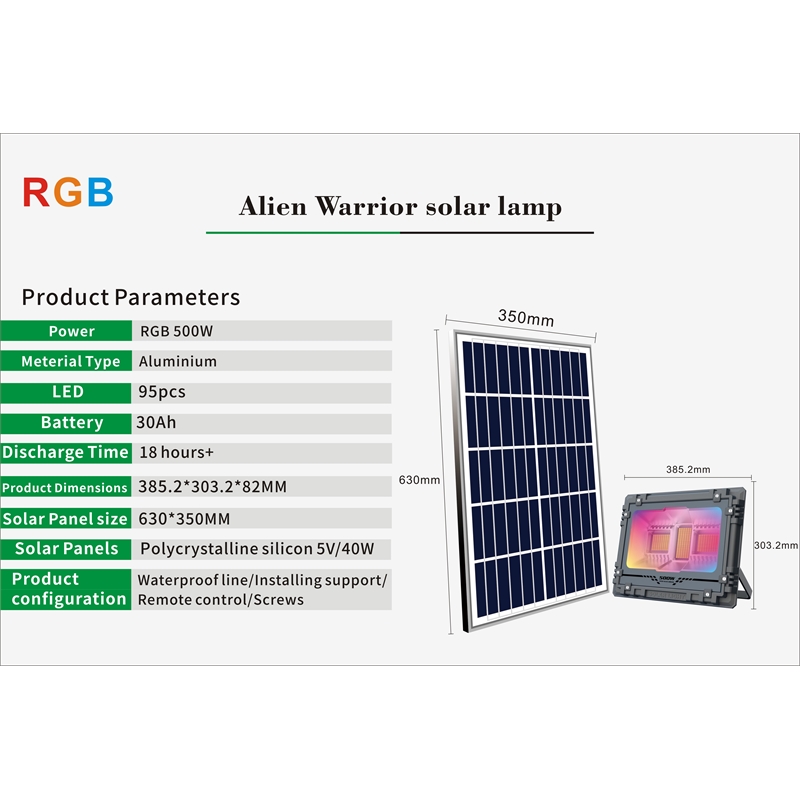 RGB

Alien Warrior solar lamp

Product Parameters

| Power | RGB 500W |
|---|---|
| Meterial Type | Aluminium |
| LED | 95pcs |
| Battery | 30Ah |
| Discharge Time | 18 hours+ |
| Product Dimensions | 385.2*303.2*82MM |
| Solar Panel size | 630*350MM |
| Solar Panels | Polycrystalline silicon 5V/40W |
| Product configuration | Waterproof line/Installing support/ Remote control/Screws |

350mm

630mm

385.2mm

303.2mm

500W